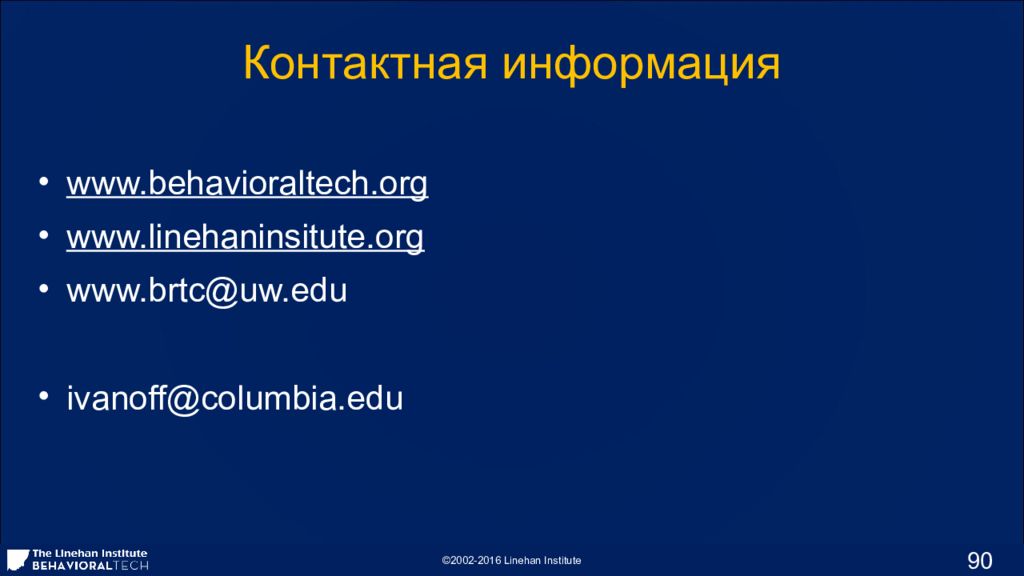 Контактная информация

• www.behavioraltech.org
• www.linehaninsitute.org
• www.brtc@uw.edu

• ivanoff@columbia.edu

The Linehan Institute
BEHAVIORALTECH

©2002-2016 Linehan Institute

90